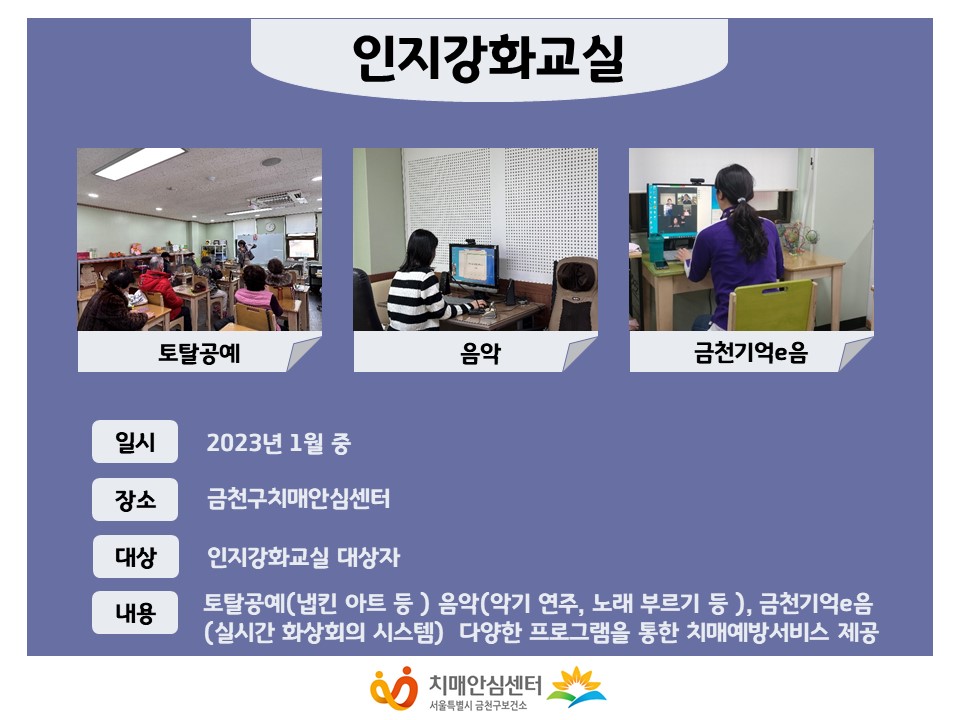 인지강화교실

토탈공예

음악

금천기억e음

일시 2023년 1월 중

장소 금천구치매안심센터

대상 인지강화교실 대상자

내용 토탈공예(냅킨 아트 등 ) 음악(악기 연주, 노래 부르기 등 ), 금천기억e음 (실시간 화상회의 시스템) 다양한 프로그램을 통한 치매예방서비스 제공

치매안심센터
서울특별시 금천구보건소